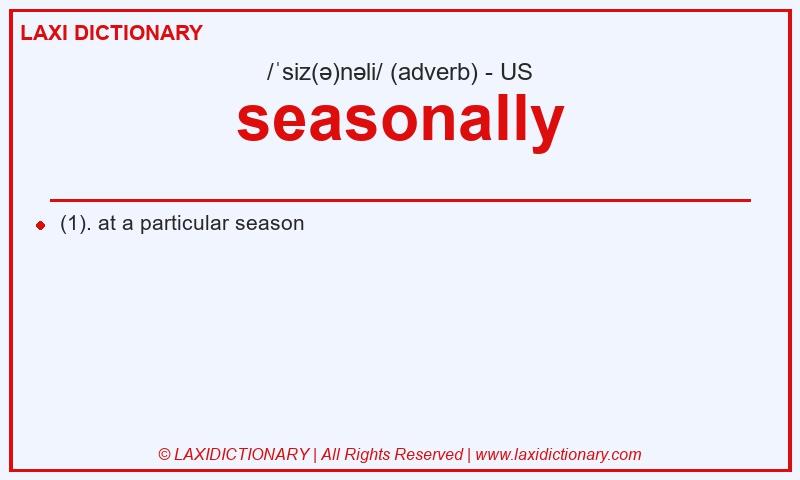 LAXI DICTIONARY

/ˈsiz(ə)nəli/ (adverb) - US

seasonally

(1). at a particular season

© LAXIDICTIONARY | All Rights Reserved | www.laxidictionary.com